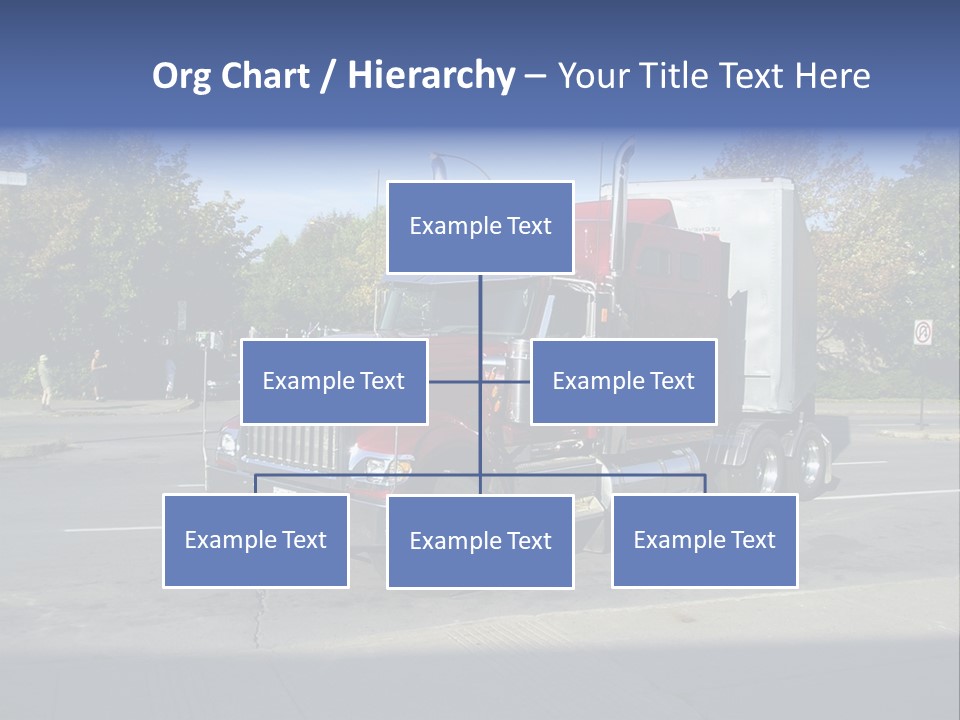 Org Chart / Hierarchy – Your Title Text Here

Example Text

Example Text

Example Text

Example Text

Example Text

Example Text